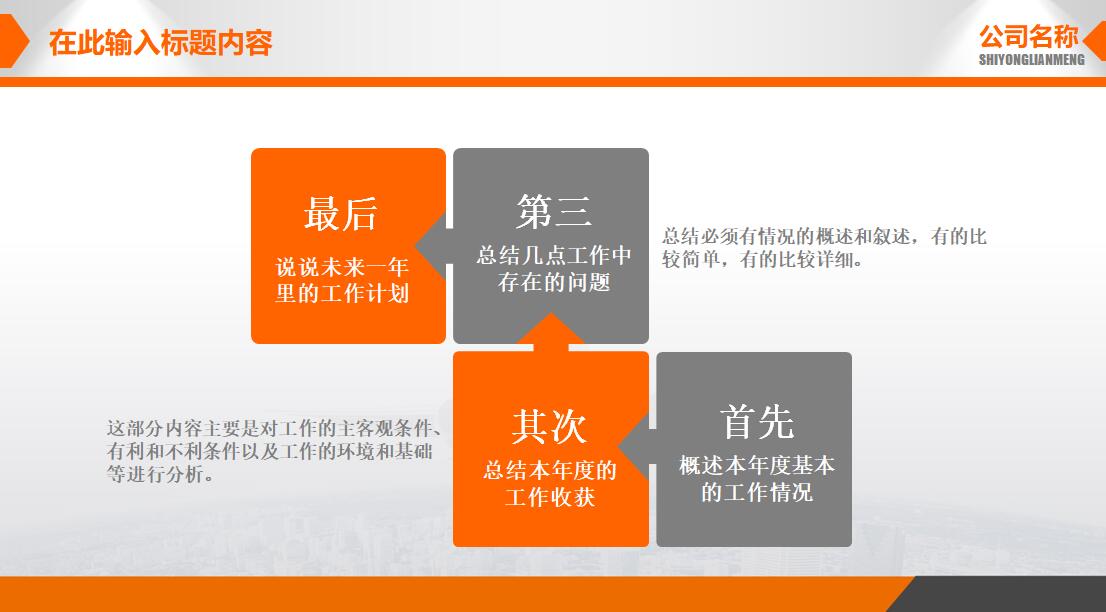 在此输入标题内容

公司名称
SHIYONGLIANMENG

最后
说说未来一年里的工作计划

第三
总结几点工作中存在的问题

总结必须有情况的概述和叙述，有的比较简单，有的比较详细。

这部分内容主要是对工作的主客观条件、有利和不利条件以及工作的环境和基础等进行分析。

其次
总结本年度的工作收获

首先
概述本年度基本的工作情况